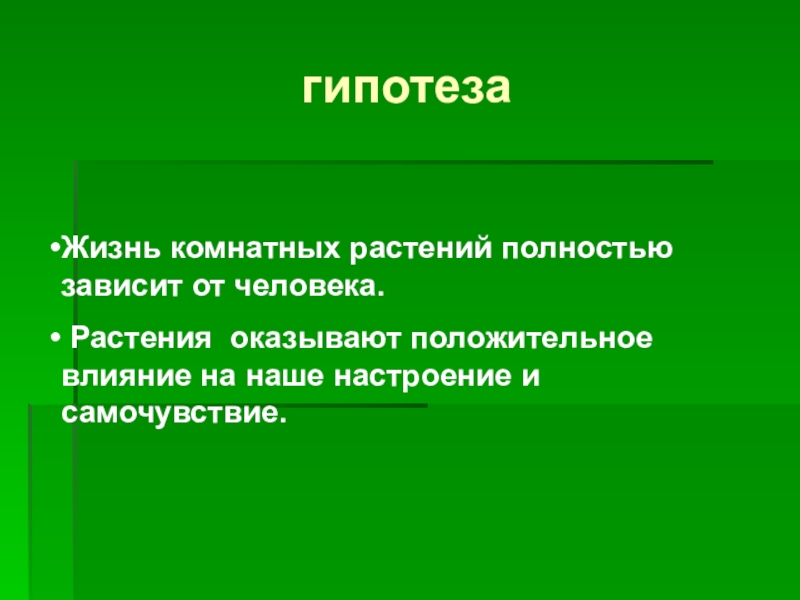 гипотеза

•Жизнь комнатных растений полностью зависит от человека.

• Растения оказывают положительное влияние на наше настроение и самочувствие.